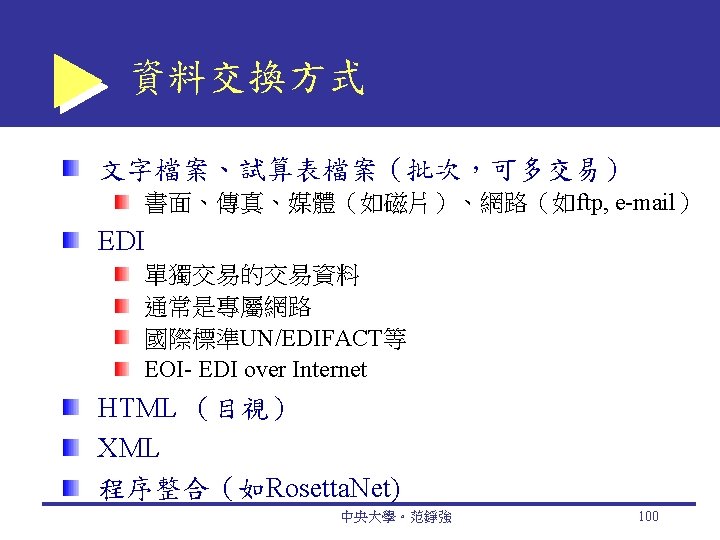 資料交換方式

文字檔案、試算表檔案（批次，可多交易）
書面、傳真、媒體（如磁片）、網路（如ftp, e-mail）
EDI
單獨交易的交易資料
通常是專屬網路
國際標準UN/EDIFACT等
EOI- EDI over Internet
HTML （目視）
XML
程序整合（如RosettaNet)

中央大學。范錚強

100